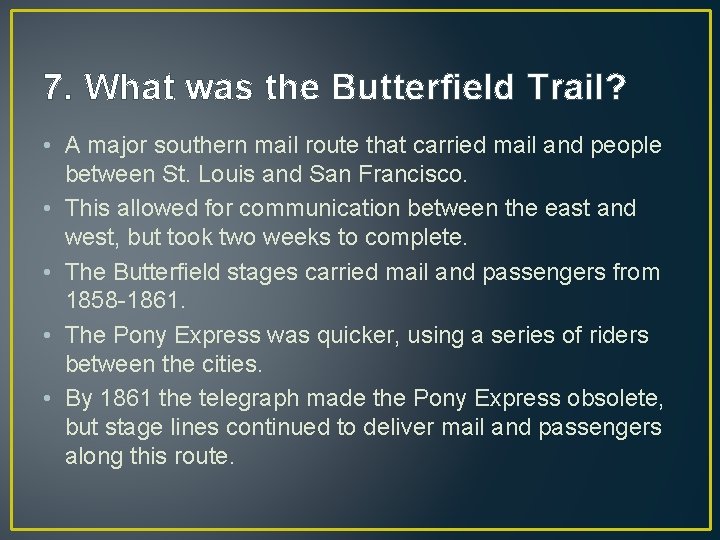 7. What was the Butterfield Trail?

• A major southern mail route that carried mail and people between St. Louis and San Francisco.
• This allowed for communication between the east and west, but took two weeks to complete.
• The Butterfield stages carried mail and passengers from 1858-1861.
• The Pony Express was quicker, using a series of riders between the cities.
• By 1861 the telegraph made the Pony Express obsolete, but stage lines continued to deliver mail and passengers along this route.